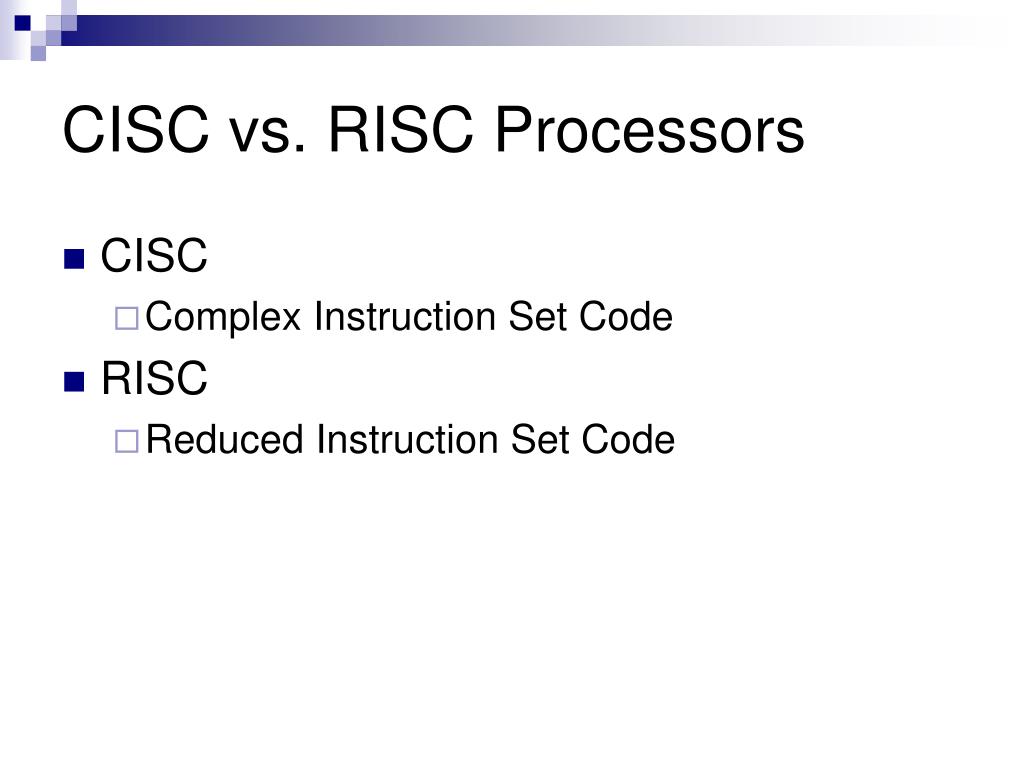 CISC vs. RISC Processors

CISC
Complex Instruction Set Code

RISC
Reduced Instruction Set Code